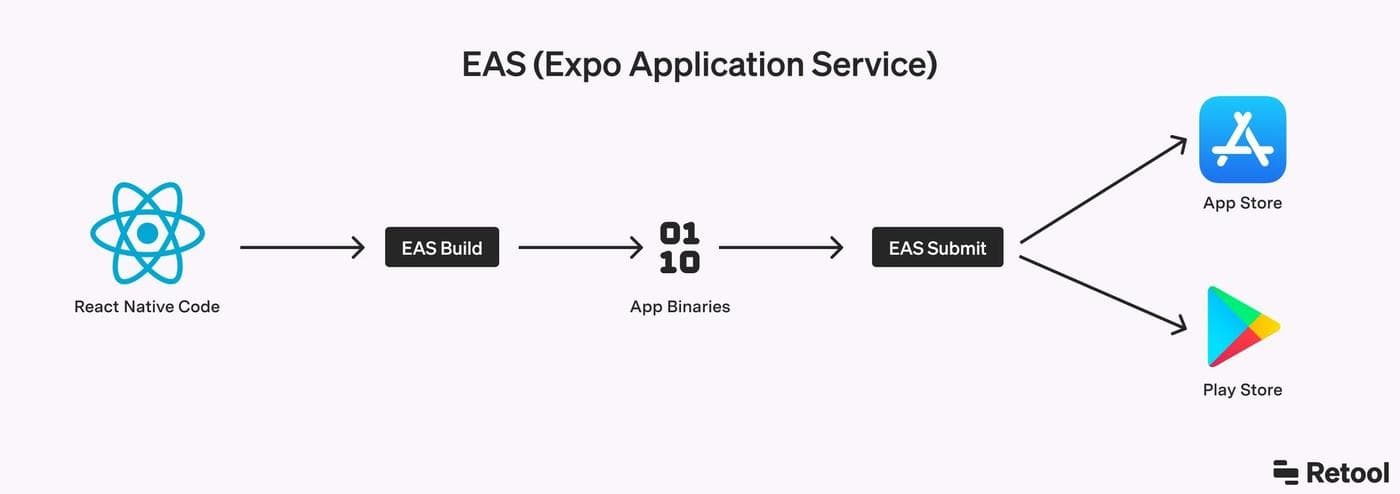 EAS (Expo Application Service)

React Native Code

EAS Build

01
10

App Binaries

EAS Submit

App Store

Play Store

Retool